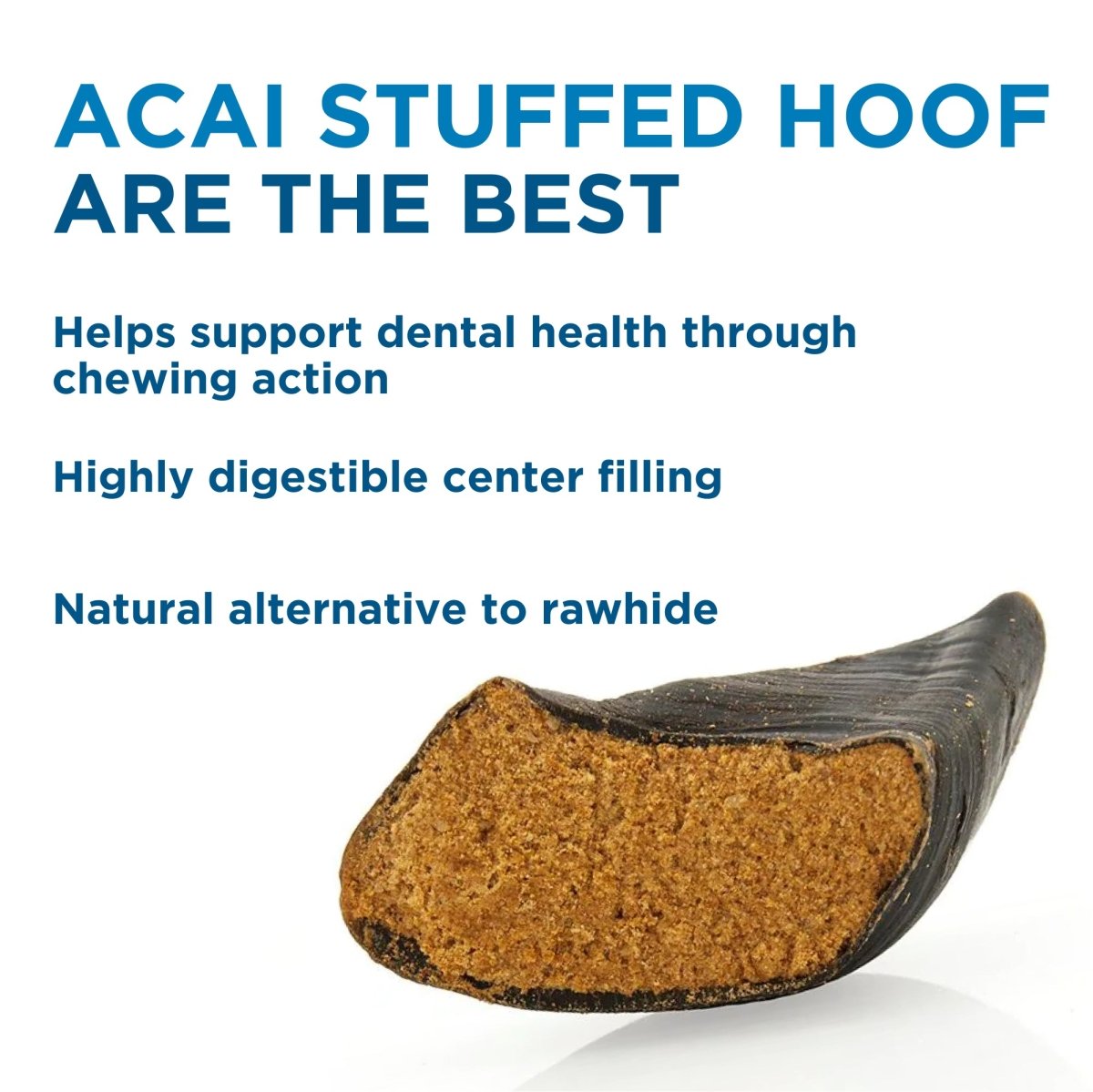 ACAI STUFFED HOOF ARE THE BEST

Helps support dental health through chewing action

Highly digestible center filling

Natural alternative to rawhide